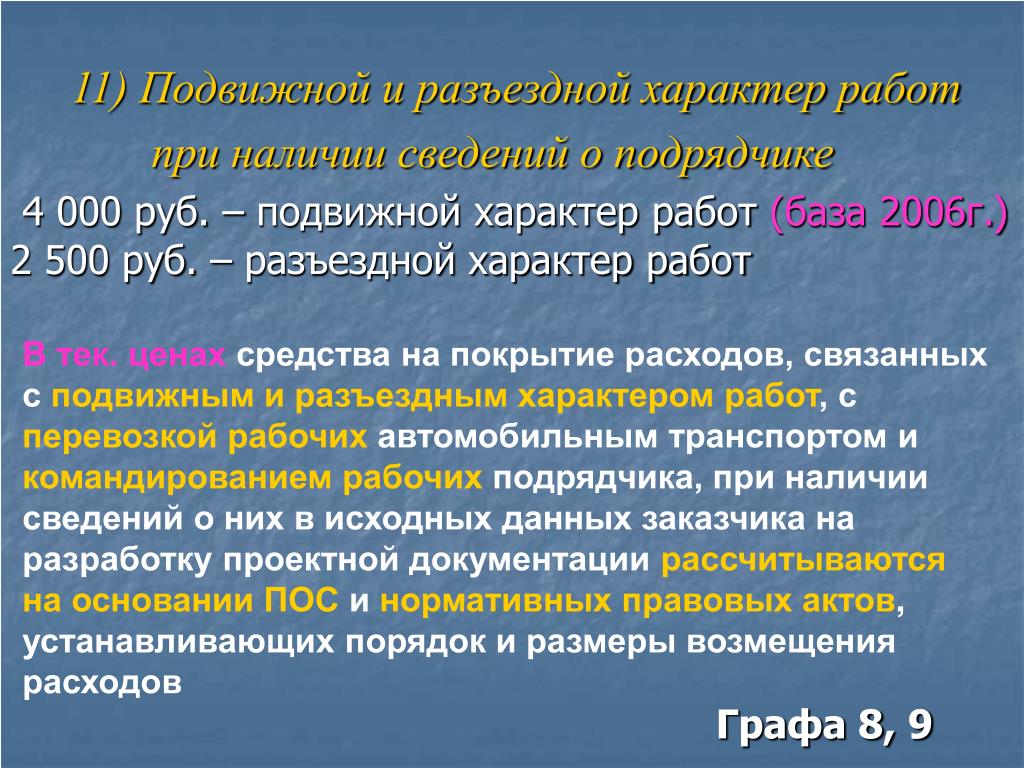 11) Подвижной и разъездной характер работ при наличии сведений о подрядчике

4 000 руб. – подвижной характер работ (база 2006г.)
2 500 руб. – разъездной характер работ

В тек. ценах средства на покрытие расходов, связанных с подвижным и разъездным характером работ, с перевозкой рабочих автомобильным транспортом и командированием рабочих подрядчика, при наличии сведений о них в исходных данных заказчика на разработку проектной документации рассчитываются на основании ПОС и нормативных правовых актов, устанавливающих порядок и размеры возмещения расходов

Графа 8, 9